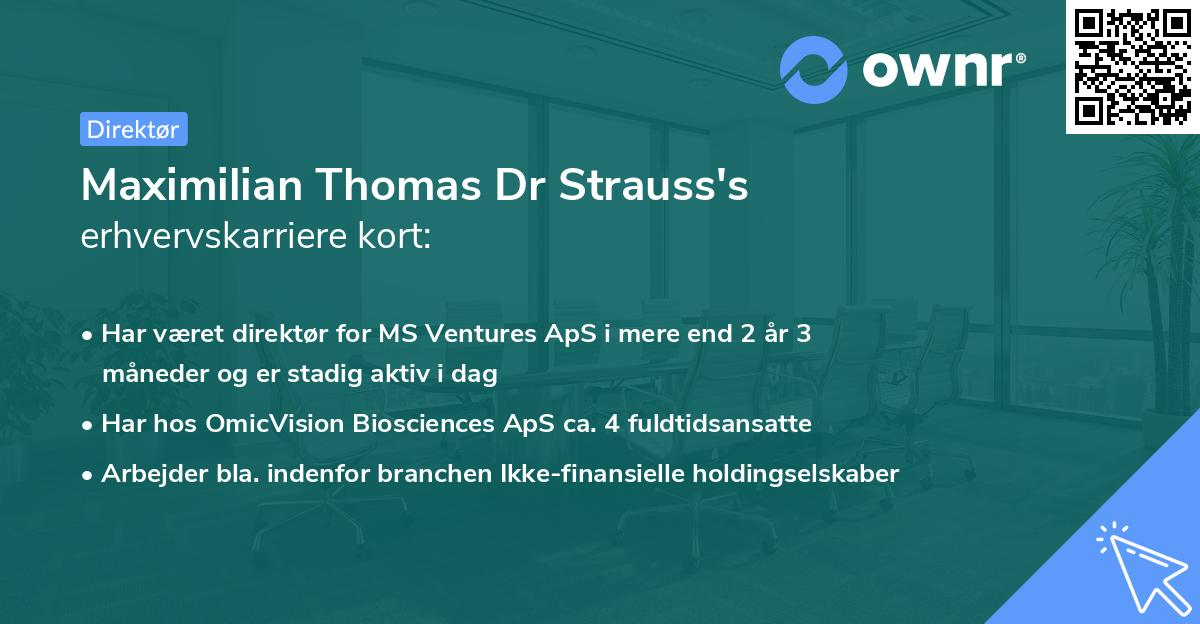 ownr®

Direktør

Maximilian Thomas Dr Strauss's
erhvervskarriere kort:

• Har været direktør for MS Ventures ApS i mere end 2 år 3 måneder og er stadig aktiv i dag

• Har hos OmicVision Biosciences ApS ca. 4 fuldtidsansatte

• Arbejder bla. indenfor branchen Ikke-finansielle holdingselskaber